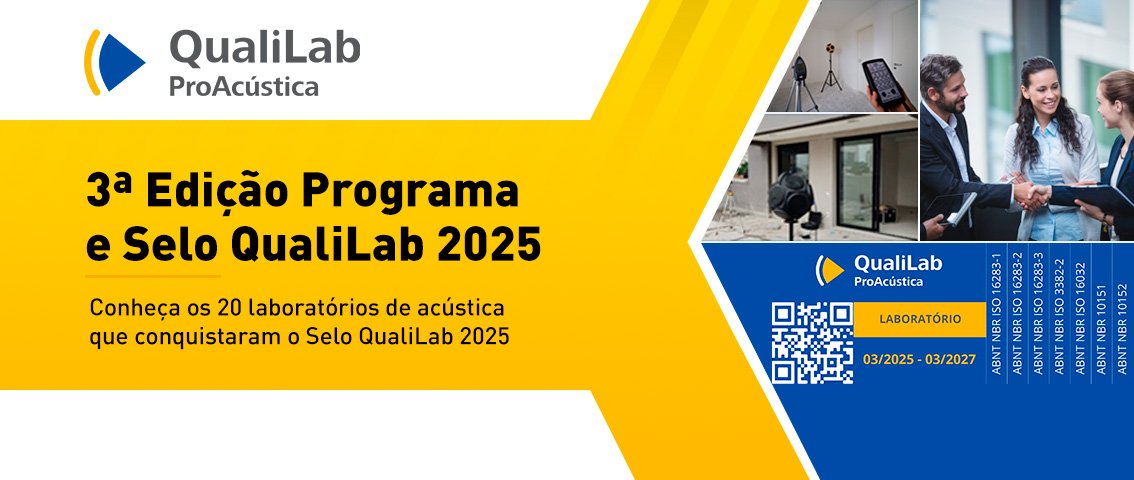 QualiLab
ProAcústica

3ª Edição Programa e Selo QualiLab 2025

Conheça os 20 laboratórios de acústica que conquistaram o Selo QualiLab 2025

QualiLab
ProAcústica

LABORATÓRIO

03/2025 - 03/2027

ABNT NBR ISO 16283-1
ABNT NBR ISO 16283-2
ABNT NBR ISO 16283-3
ABNT NBR ISO 3382-2
ABNT NBR ISO 16032
ABNT NBR 10151
ABNT NBR 10152